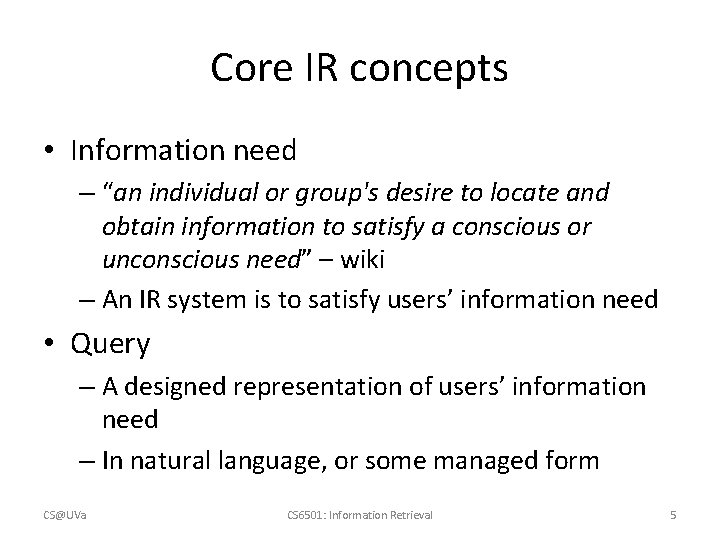 Core IR concepts

• Information need
– "an individual or group's desire to locate and obtain information to satisfy a conscious or unconscious need" – wiki
– An IR system is to satisfy users' information need

• Query
– A designed representation of users' information need
– In natural language, or some managed form

CS@UVa

CS6501: Information Retrieval

5